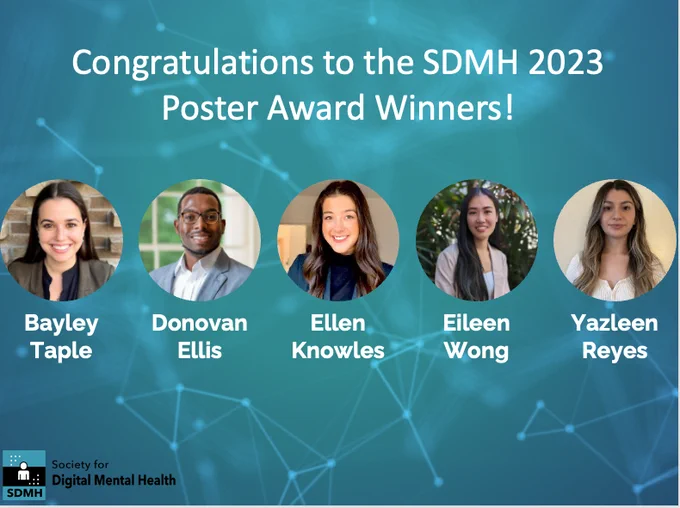 Congratulations to the SDMH 2023 Poster Award Winners!

Bayley Taple

Donovan Ellis

Ellen Knowles

Eileen Wong

Yazleen Reyes

SDMH

Society for Digital Mental Health